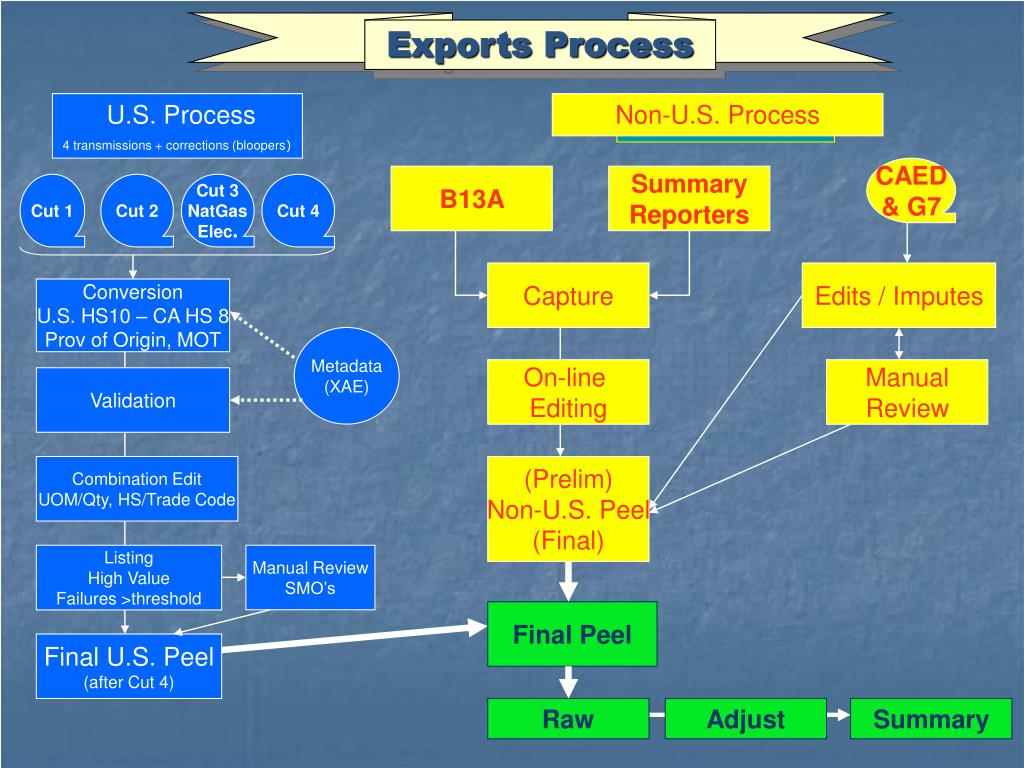 Exports Process

U.S. Process
4 transmissions + corrections (bloopers)

Cut 1

Cut 2

Cut 3 NatGas Elec.

Cut 4

Conversion
U.S. HS10 – CA HS 8
Prov of Origin, MOT

Metadata (XAE)

Validation

Combination Edit
UOM/Qty, HS/Trade Code

Listing
High Value
Failures >threshold

Manual Review
SMO's

Final U.S. Peel
(after Cut 4)

Non-U.S. Process

B13A

Summary Reporters

CAED & G7

Capture

Edits / Imputes

On-line Editing

Manual Review

(Prelim)
Non-U.S. Peel
(Final)

Final Peel

Raw

Adjust

Summary